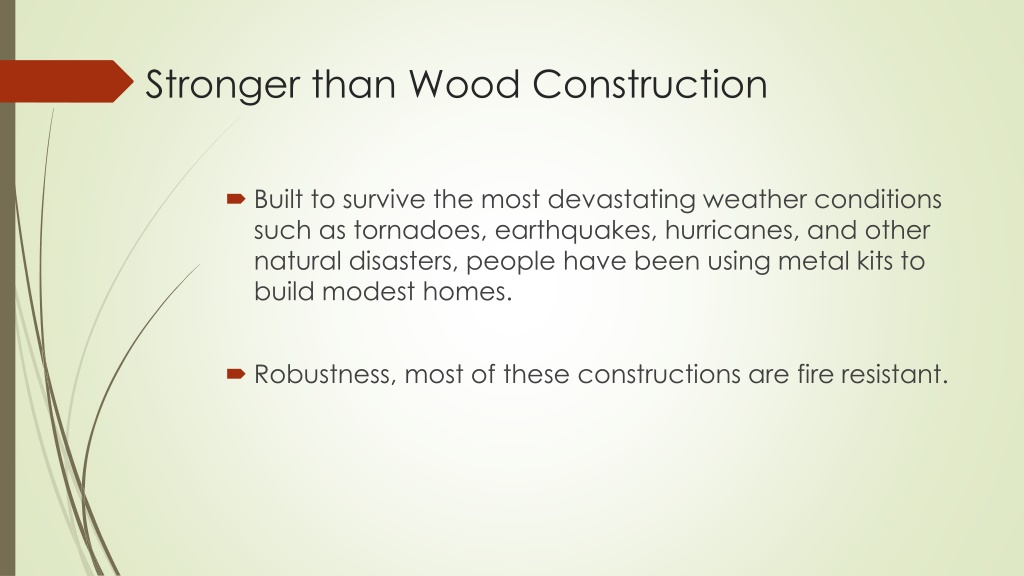 Stronger than Wood Construction

Built to survive the most devastating weather conditions such as tornadoes, earthquakes, hurricanes, and other natural disasters, people have been using metal kits to build modest homes.

Robustness, most of these constructions are fire resistant.